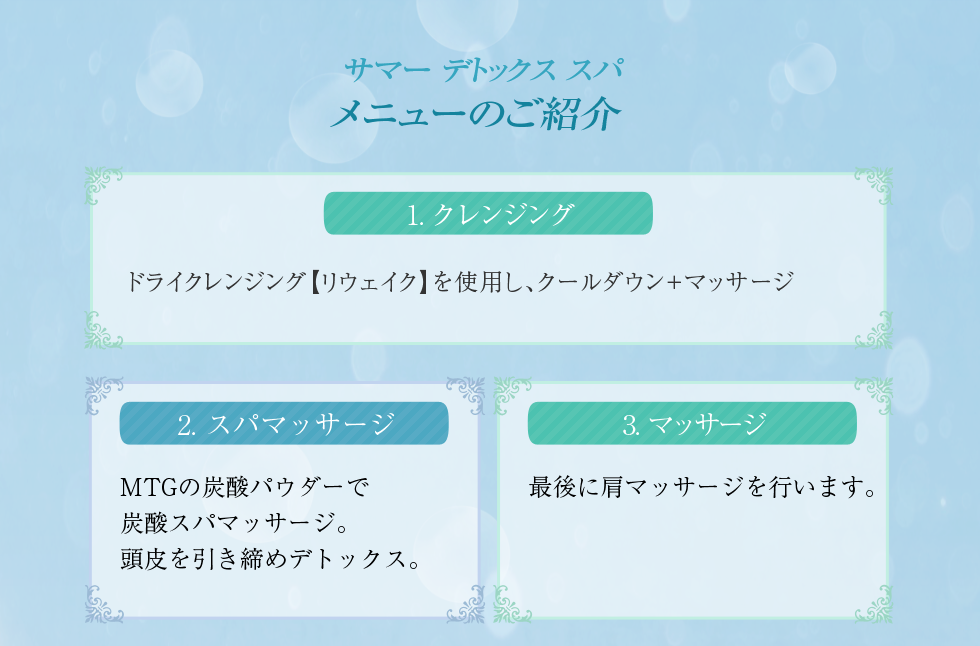 サマー デトックス スパ
メニューのご紹介

1. クレンジング

ドライクレンジング【リウェイク】を使用し、クールダウン+マッサージ

2. スパマッサージ

MTGの炭酸パウダーで
炭酸スパマッサージ。
頭皮を引き締めデトックス。

3. マッサージ

最後に肩マッサージを行います。